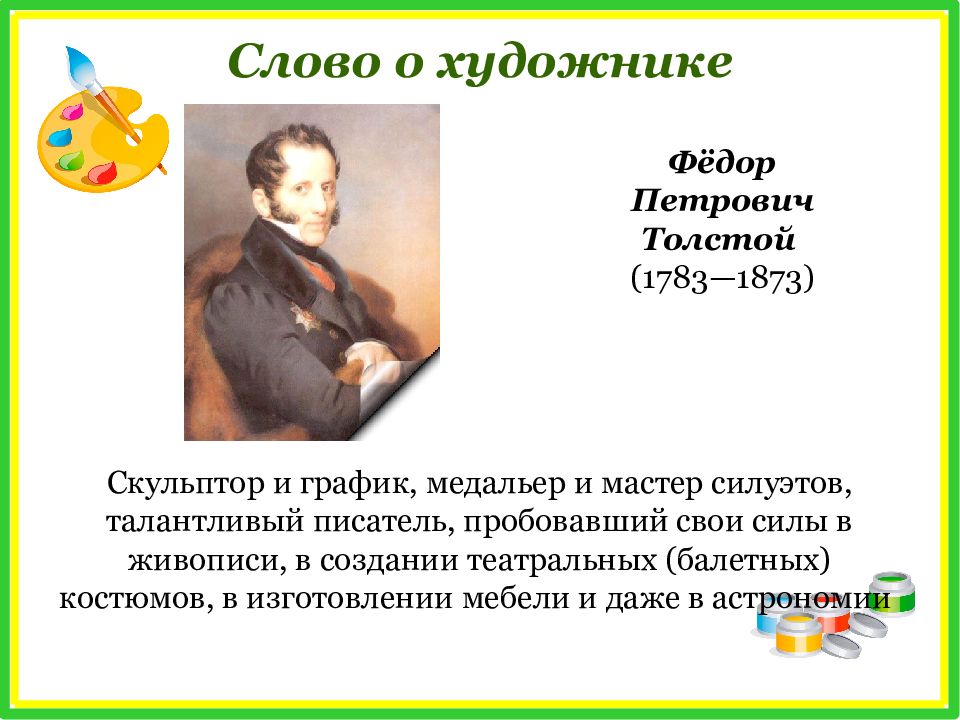 Слово о художнике

Фёдор Петрович Толстой
(1783—1873)

Скульптор и график, медальер и мастер силуэтов, талантливый писатель, пробовавший свои силы в живописи, в создании театральных (балетных) костюмов, в изготовлении мебели и даже в астрономии